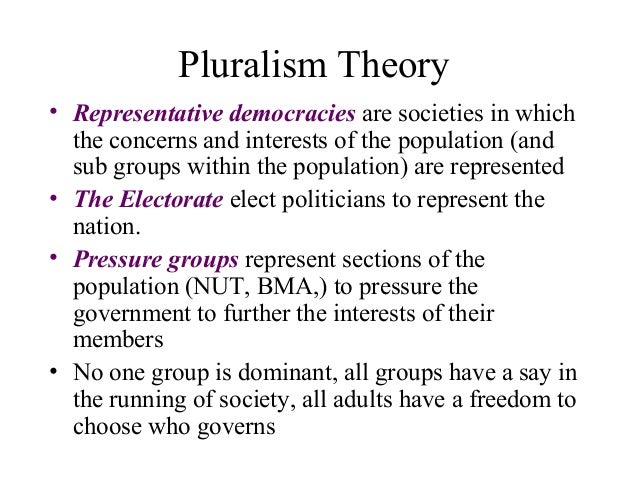 Pluralism Theory

• Representative democracies are societies in which the concerns and interests of the population (and sub groups within the population) are represented

• The Electorate elect politicians to represent the nation.

• Pressure groups represent sections of the population (NUT, BMA,) to pressure the government to further the interests of their members

• No one group is dominant, all groups have a say in the running of society, all adults have a freedom to choose who governs